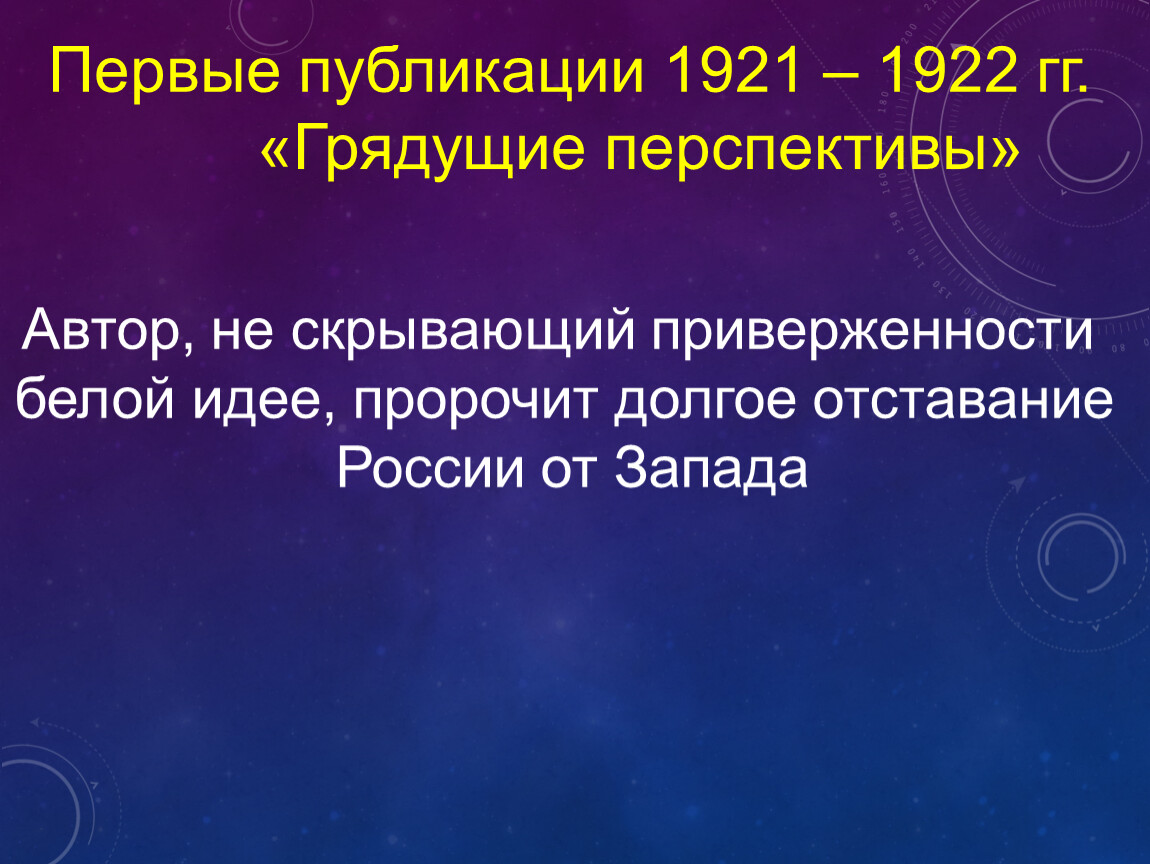 Первые публикации 1921 – 1922 гг. «Грядущие перспективы»

Автор, не скрывающий приверженности белой идее, пророчит долгое отставание России от Запада